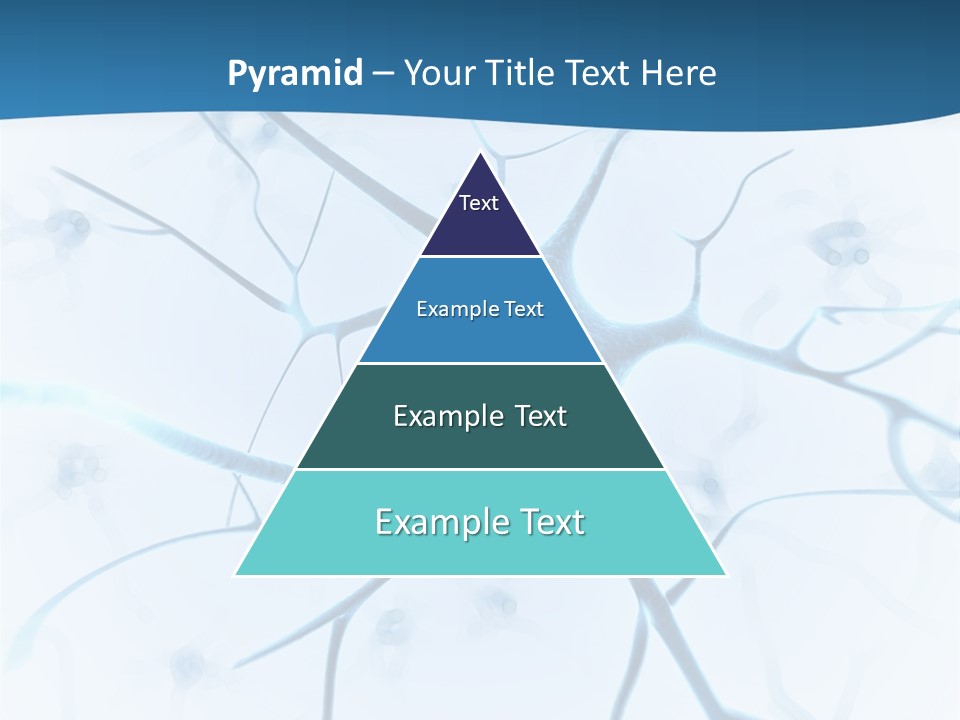 Pyramid – Your Title Text Here

Text

Example Text

Example Text

Example Text